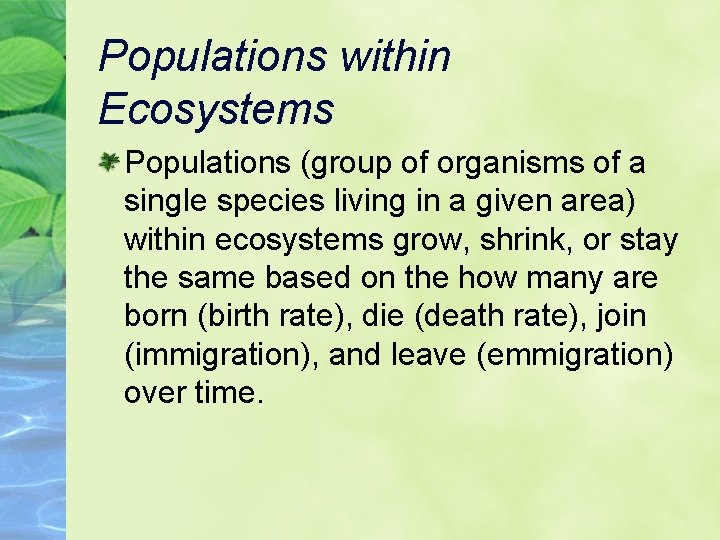 Populations within Ecosystems

Populations (group of organisms of a single species living in a given area) within ecosystems grow, shrink, or stay the same based on the how many are born (birth rate), die (death rate), join (immigration), and leave (emmigration) over time.